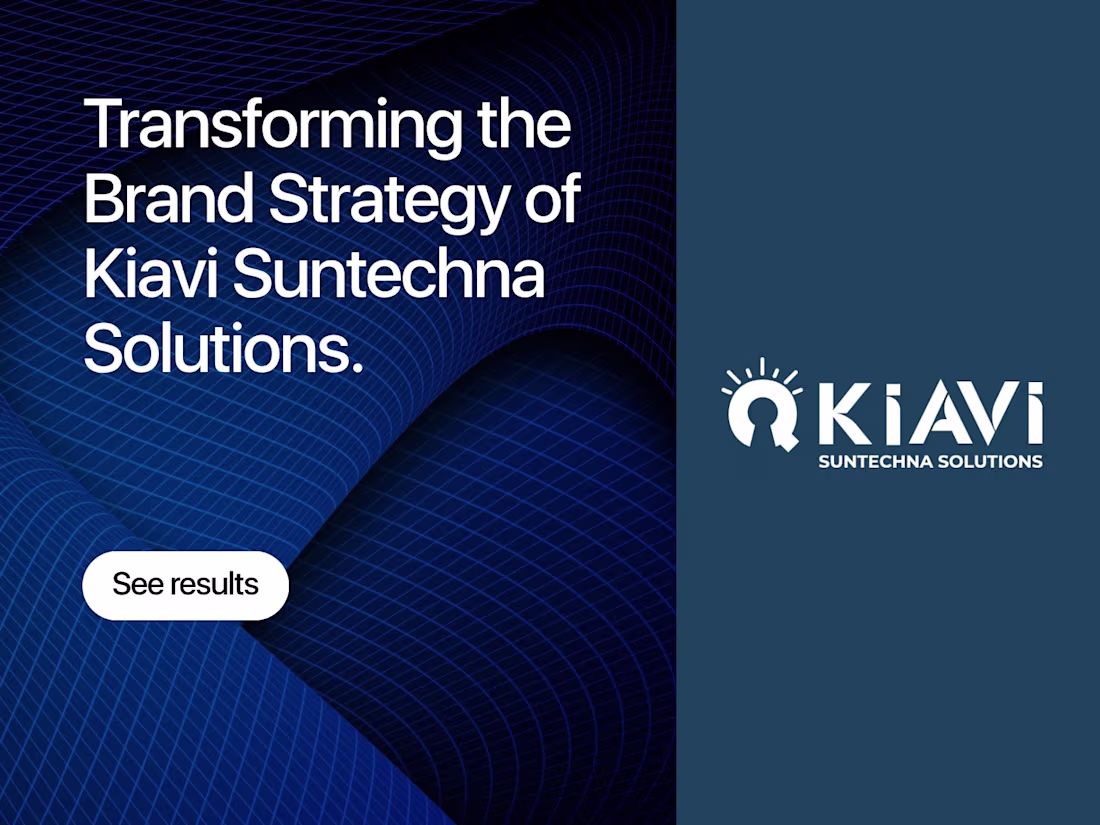 Transforming the Brand Strategy of Kiavi Suntechna Solutions.

See results

KiAVi
SUNTECHNA SOLUTIONS